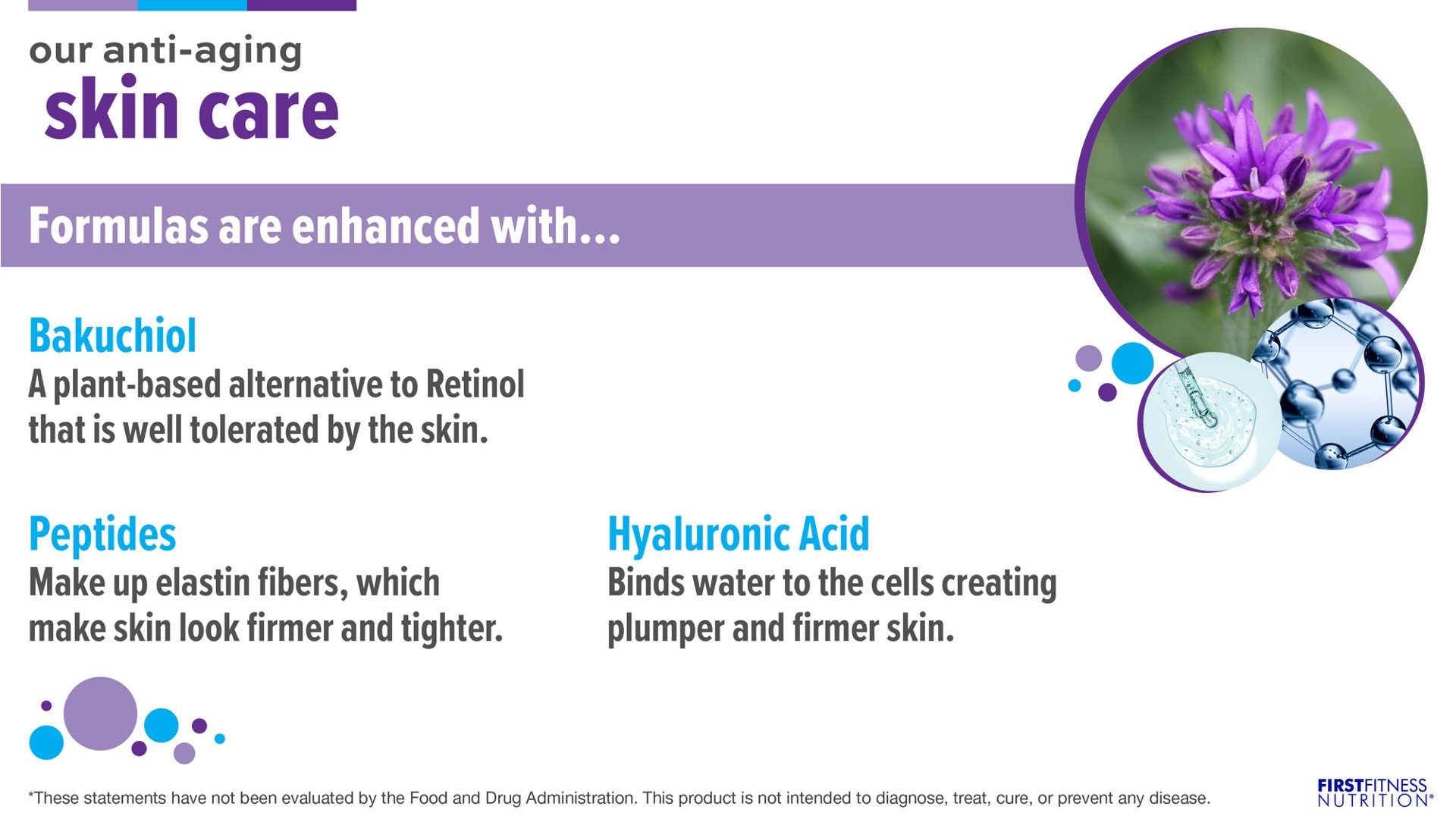 our anti-aging
skin care

Formulas are enhanced with...

Bakuchiol
A plant-based alternative to Retinol that is well tolerated by the skin.

Peptides
Make up elastin fibers, which make skin look firmer and tighter.

Hyaluronic Acid
Binds water to the cells creating plumper and firmer skin.

*These statements have not been evaluated by the Food and Drug Administration. This product is not intended to diagnose, treat, cure, or prevent any disease.

FIRSTFITNESS NUTRITION®